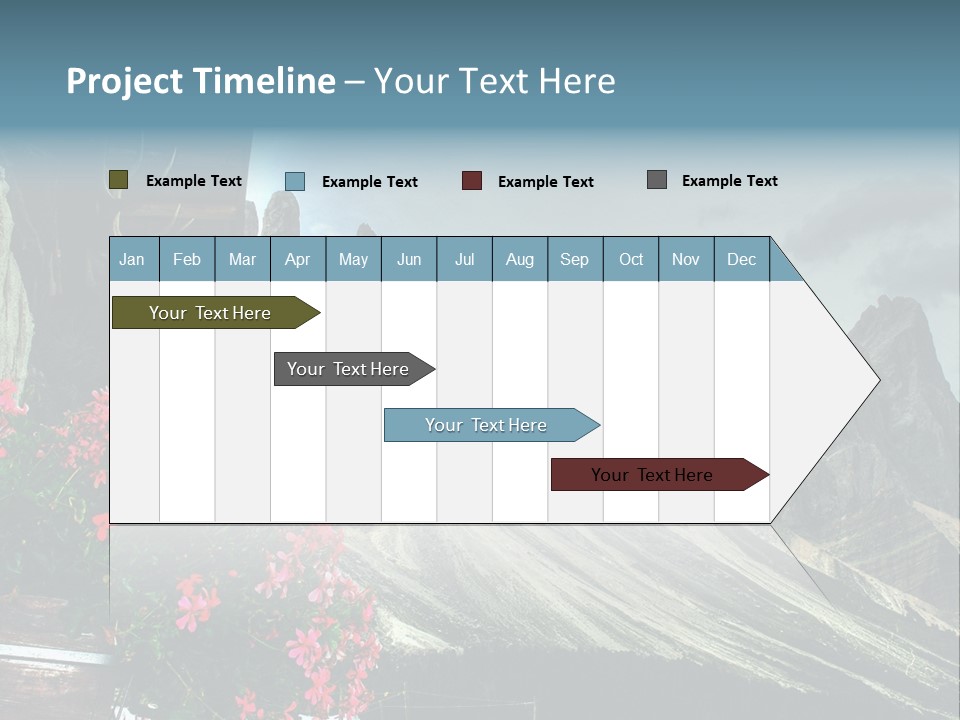 Project Timeline – Your Text Here

Example Text
Example Text
Example Text
Example Text

| Jan | Feb | Mar | Apr | May | Jun | Jul | Aug | Sep | Oct | Nov | Dec |
|---|---|---|---|---|---|---|---|---|---|---|---|

Your Text Here

Your Text Here

Your Text Here

Your Text Here